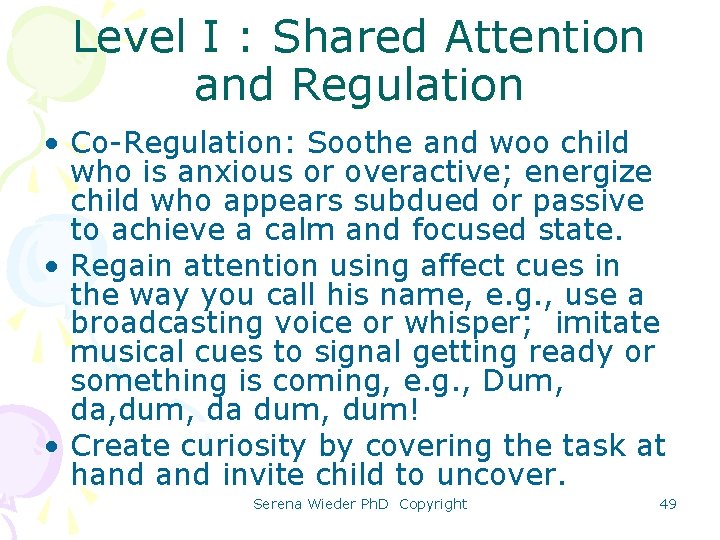 Level I : Shared Attention and Regulation

• Co-Regulation: Soothe and woo child who is anxious or overactive; energize child who appears subdued or passive to achieve a calm and focused state.
• Regain attention using affect cues in the way you call his name, e.g., use a broadcasting voice or whisper;  imitate musical cues to signal getting ready or something is coming, e.g., Dum, da,dum, da dum, dum!
• Create curiosity by covering the task at hand and invite child to uncover.

Serena Wieder PhD  Copyright

49